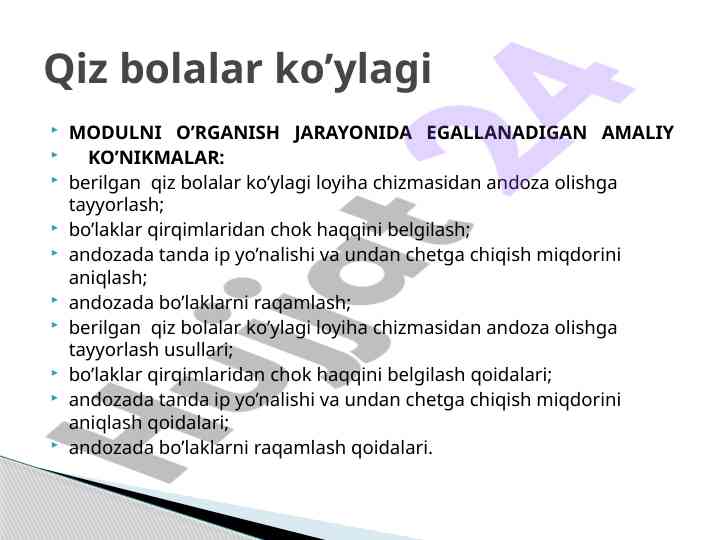 Qiz bolalar ko’ylagi

MODULNI O’RGANISH JARAYONIDA EGALLANADIGAN AMALIY

KO’NIKMALAR:

berilgan qiz bolalar ko’ylagi loyiha chizmasidan andoza olishga tayyorlash;

bo’laklar qirqimlaridan chok haqqini belgilash;

andozada tanda ip yo’nalishi va undan chetga chiqish miqdorini aniqlash;

andozada bo’laklarni raqamlash;

berilgan qiz bolalar ko’ylagi loyiha chizmasidan andoza olishga tayyorlash usullari;

bo’laklar qirqimlaridan chok haqqini belgilash qoidalari;

andozada tanda ip yo’nalishi va undan chetga chiqish miqdorini aniqlash qoidalari;

andozada bo’laklarni raqamlash qoidalari.

Hujjat 24